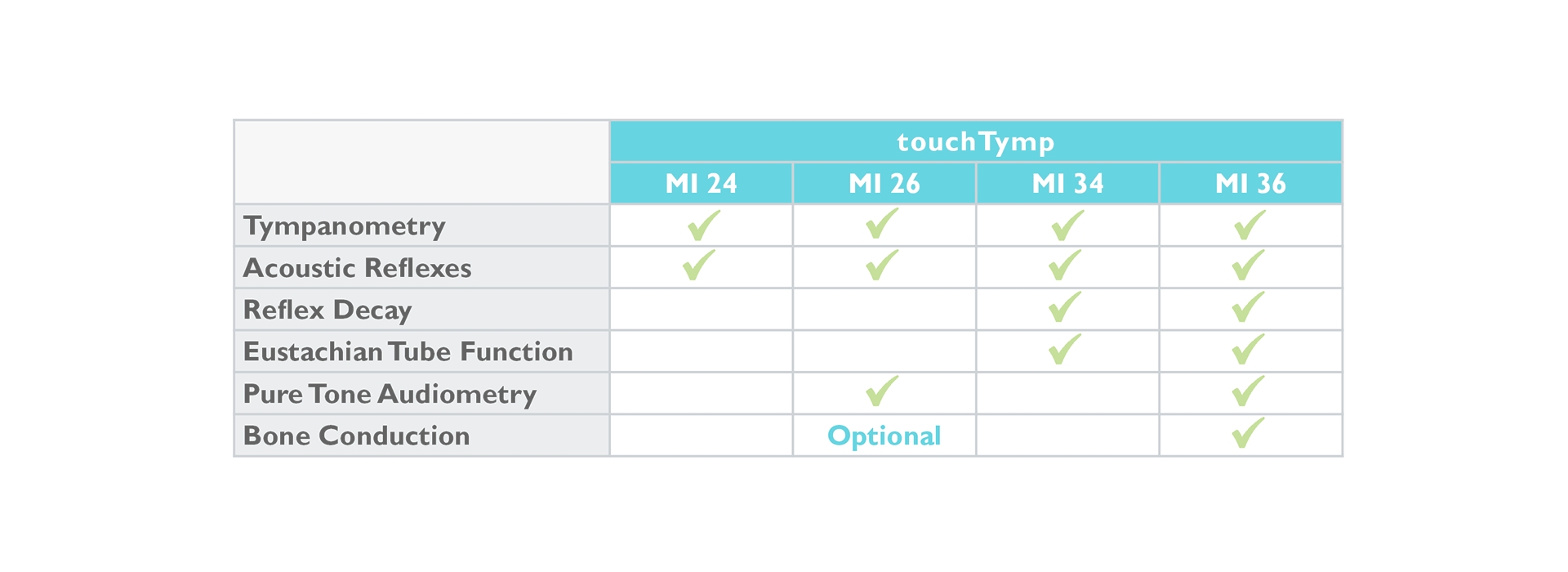 | | touchTymp | | | |
|---|---|---|---|---|
| | MI 24 | MI 26 | MI 34 | MI 36 |
| Tympanometry | ✓ | ✓ | ✓ | ✓ |
| Acoustic Reflexes | ✓ | ✓ | ✓ | ✓ |
| Reflex Decay | | | ✓ | ✓ |
| Eustachian Tube Function | | | ✓ | ✓ |
| Pure Tone Audiometry | | ✓ | | ✓ |
| Bone Conduction | | Optional | | ✓ |